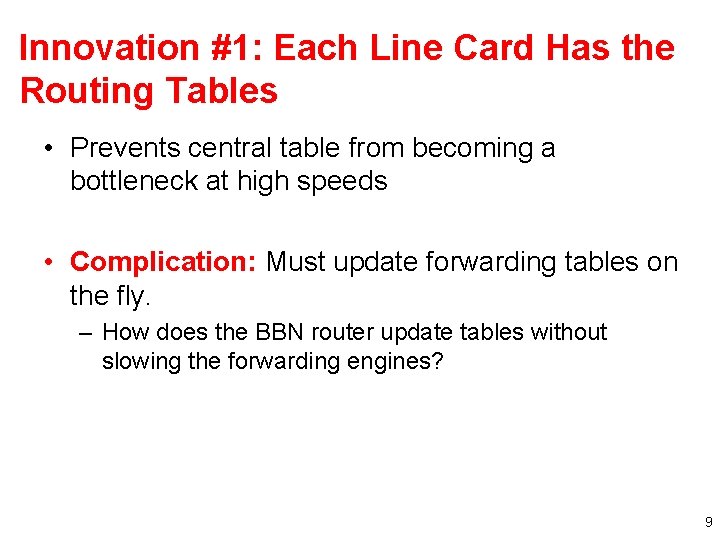 Innovation #1: Each Line Card Has the Routing Tables

• Prevents central table from becoming a bottleneck at high speeds

• Complication: Must update forwarding tables on the fly.

– How does the BBN router update tables without slowing the forwarding engines?

9